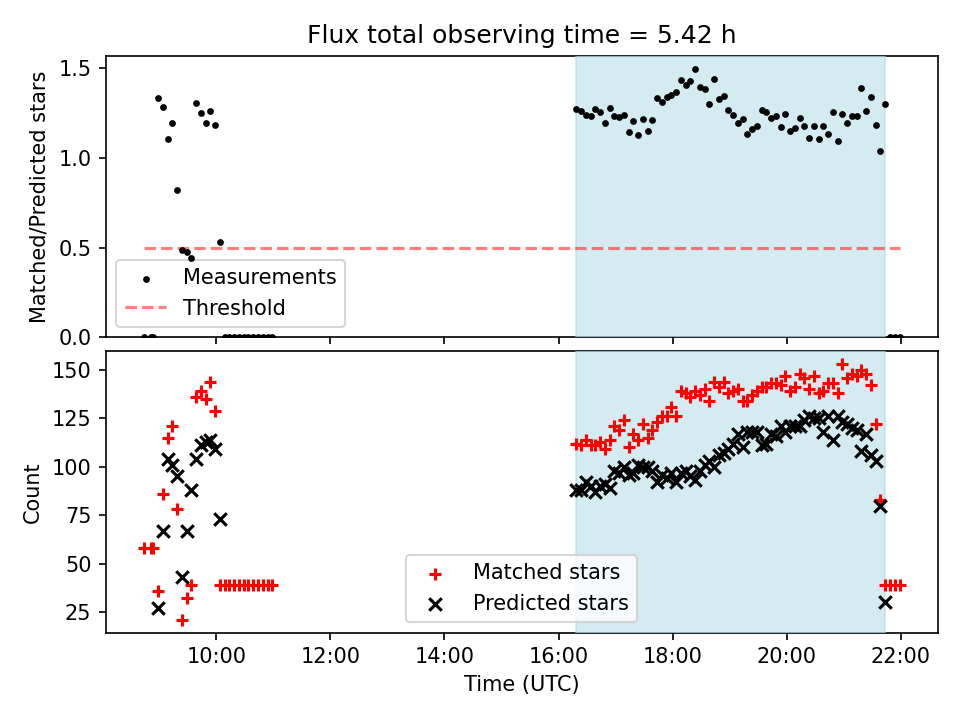 Flux total observing time = 5.42 h

Matched/Predicted stars

1.5
1.0
0.5
0.0

Measurements
Threshold

Count

150
125
100
75
50
25

Matched stars
Predicted stars

10:00
12:00
14:00
16:00
18:00
20:00
22:00

Time (UTC)